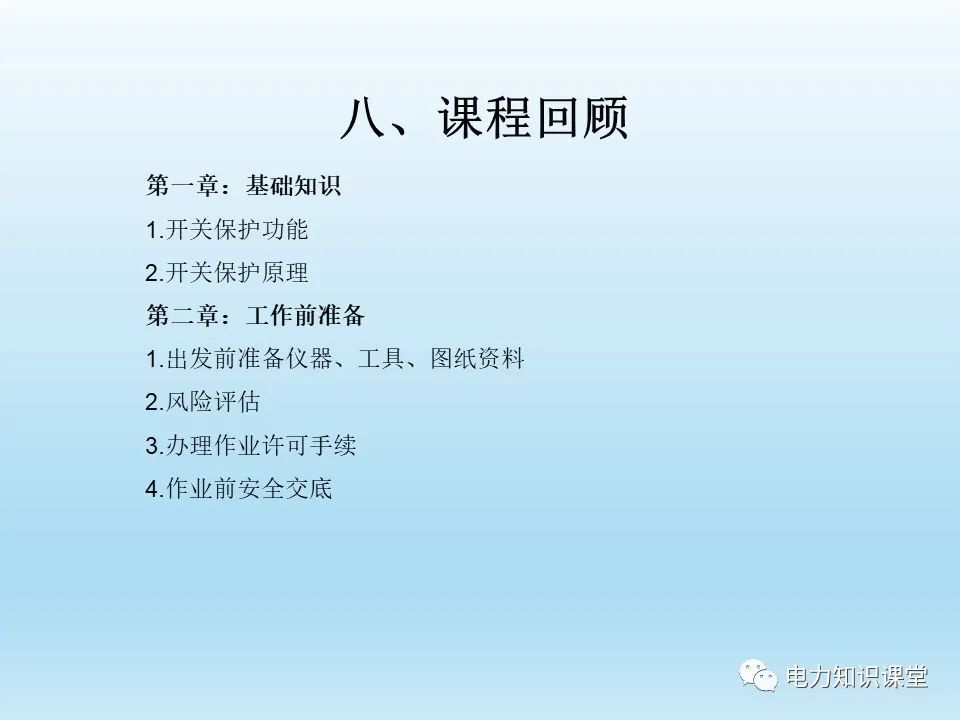 八、课程回顾

第一章：基础知识

1.开关保护功能

2.开关保护原理

第二章：工作前准备

1.出发前准备仪器、工具、图纸资料

2.风险评估

3.办理作业许可手续

4.作业前安全交底

电力知识课堂